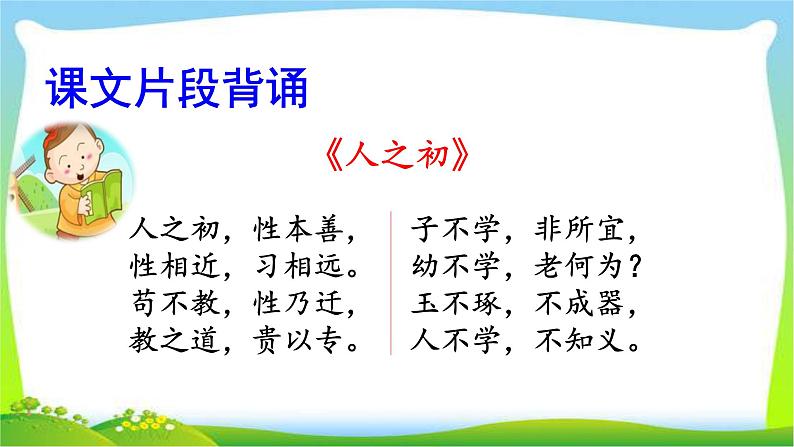 课文片段背诵

《人之初》

人之初，性本善，
性相近，习相远。
苟不教，性乃迁，
教之道，贵以专。

子不学，非所宜，
幼不学，老何为？
玉不琢，不成器，
人不学，不知义。